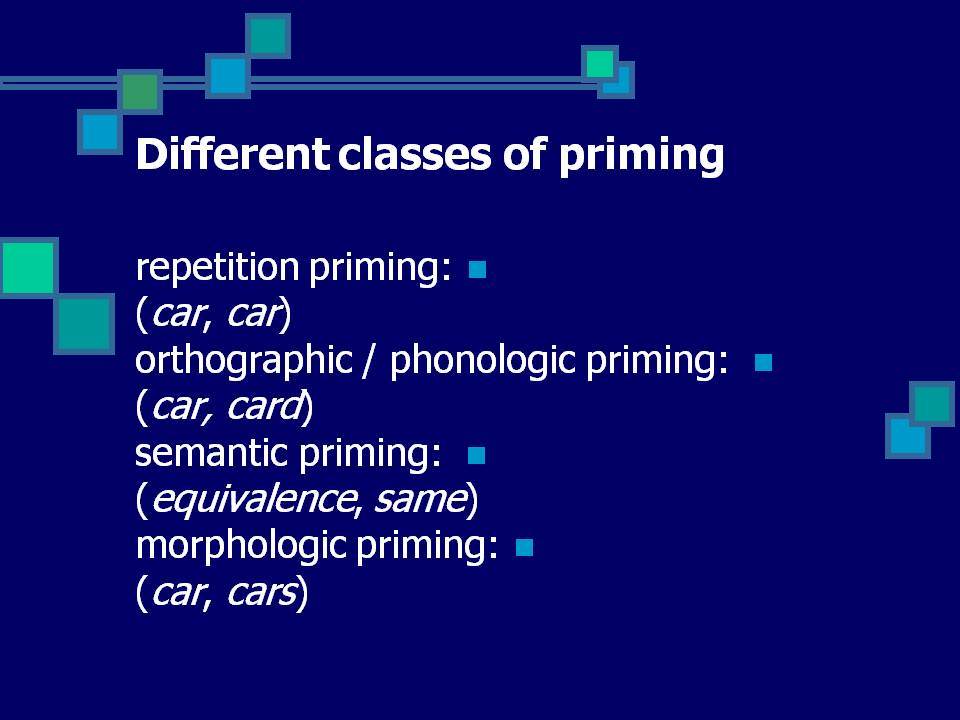 Different classes of priming

repetition priming:
(car, car)
orthographic / phonologic priming:
(car, card)
semantic priming:
(equivalence, same)
morphologic priming:
(car, cars)